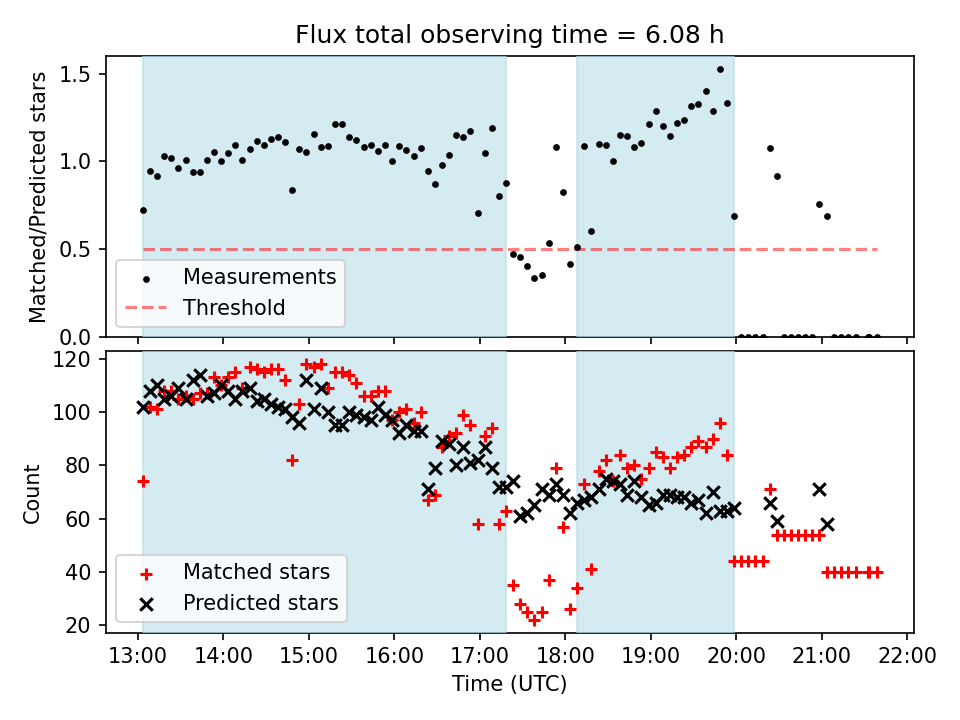 Flux total observing time = 6.08 h

Matched/Predicted stars

1.5
1.0
0.5
0.0

Measurements
Threshold

Count

120
100
80
60
40
20

Matched stars
Predicted stars

13:00 14:00 15:00 16:00 17:00 18:00 19:00 20:00 21:00 22:00

Time (UTC)